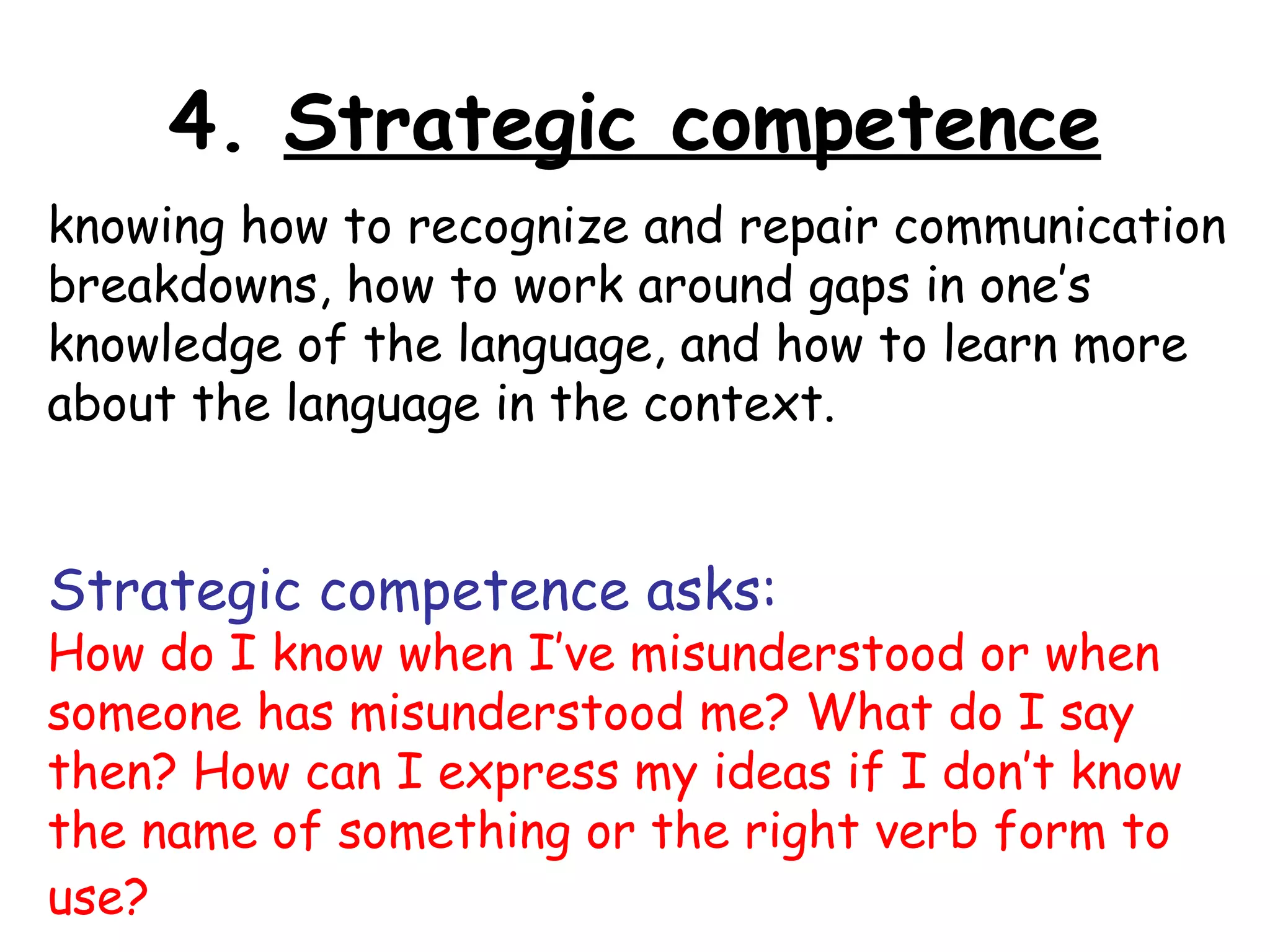 4. Strategic competence

knowing how to recognize and repair communication breakdowns, how to work around gaps in one's knowledge of the language, and how to learn more about the language in the context.

Strategic competence asks:
How do I know when I've misunderstood or when someone has misunderstood me? What do I say then? How can I express my ideas if I don't know the name of something or the right verb form to use?